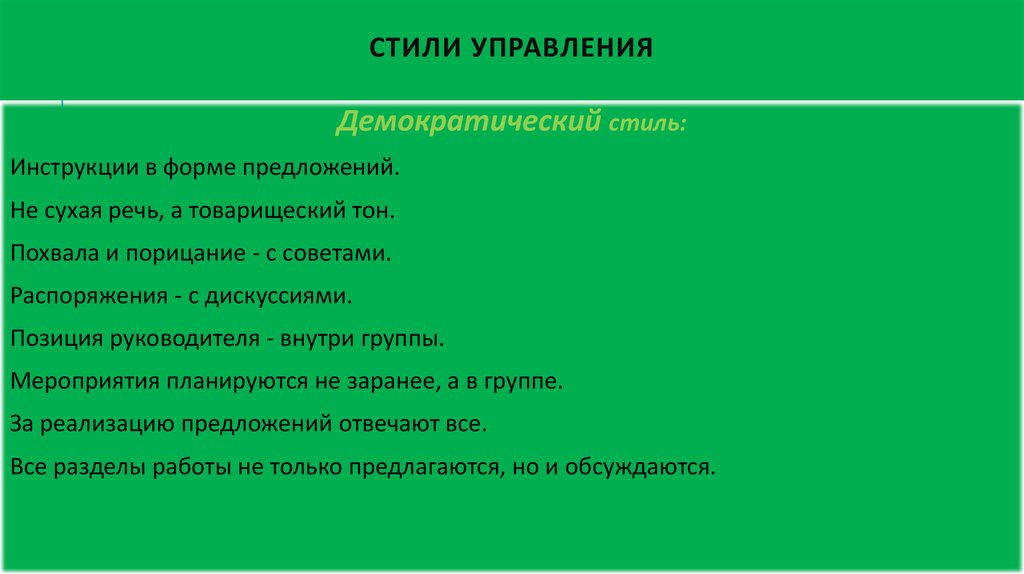 СТИЛИ УПРАВЛЕНИЯ

Демократический стиль:

Инструкции в форме предложений.

Не сухая речь, а товарищеский тон.

Похвала и порицание - с советами.

Распоряжения - с дискуссиями.

Позиция руководителя - внутри группы.

Мероприятия планируются не заранее, а в группе.

За реализацию предложений отвечают все.

Все разделы работы не только предлагаются, но и обсуждаются.